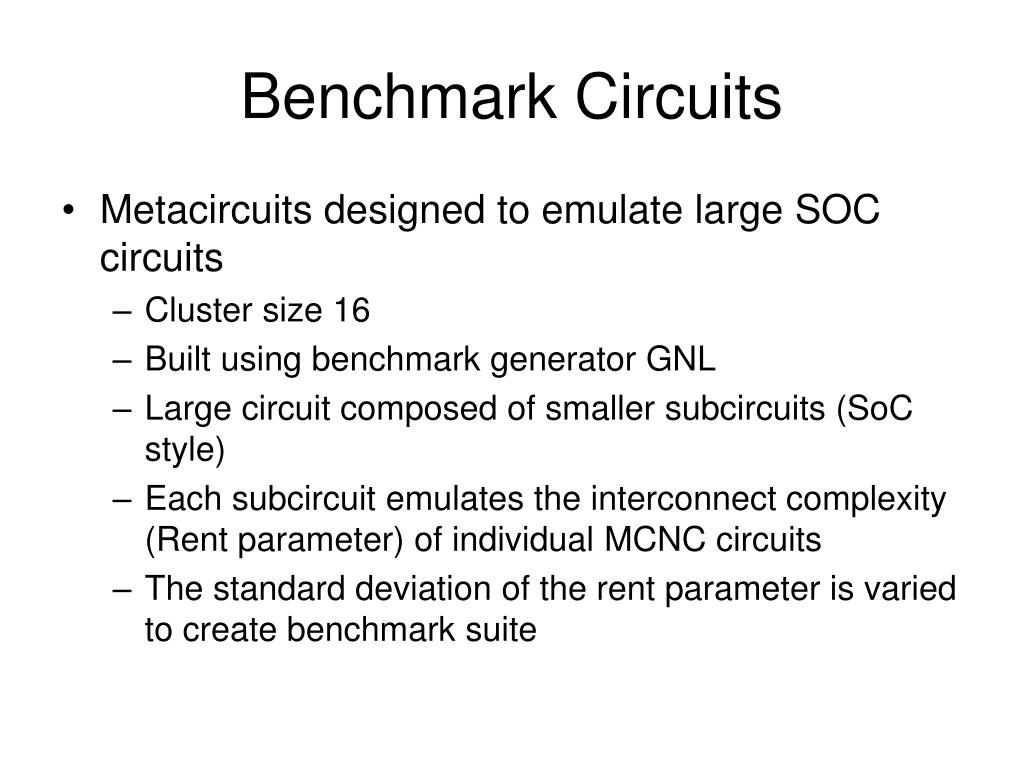 Benchmark Circuits

• Metacircuits designed to emulate large SOC circuits
– Cluster size 16
– Built using benchmark generator GNL
– Large circuit composed of smaller subcircuits (SoC style)
– Each subcircuit emulates the interconnect complexity (Rent parameter) of individual MCNC circuits
– The standard deviation of the rent parameter is varied to create benchmark suite